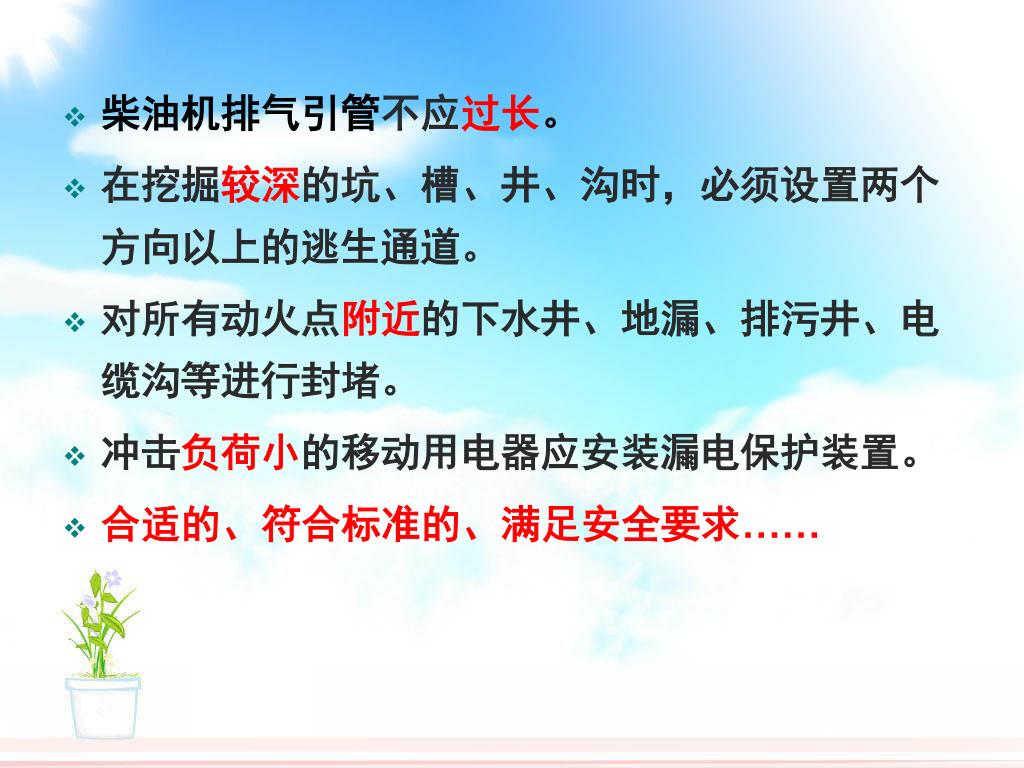 ❖ 柴油机排气引管不应过长。

❖ 在挖掘较深的坑、槽、井、沟时，必须设置两个方向以上的逃生通道。

❖ 对所有动火点附近的下水井、地漏、排污井、电缆沟等进行封堵。

❖ 冲击负荷小的移动用电器应安装漏电保护装置。

❖ 合适的、符合标准的、满足安全要求……